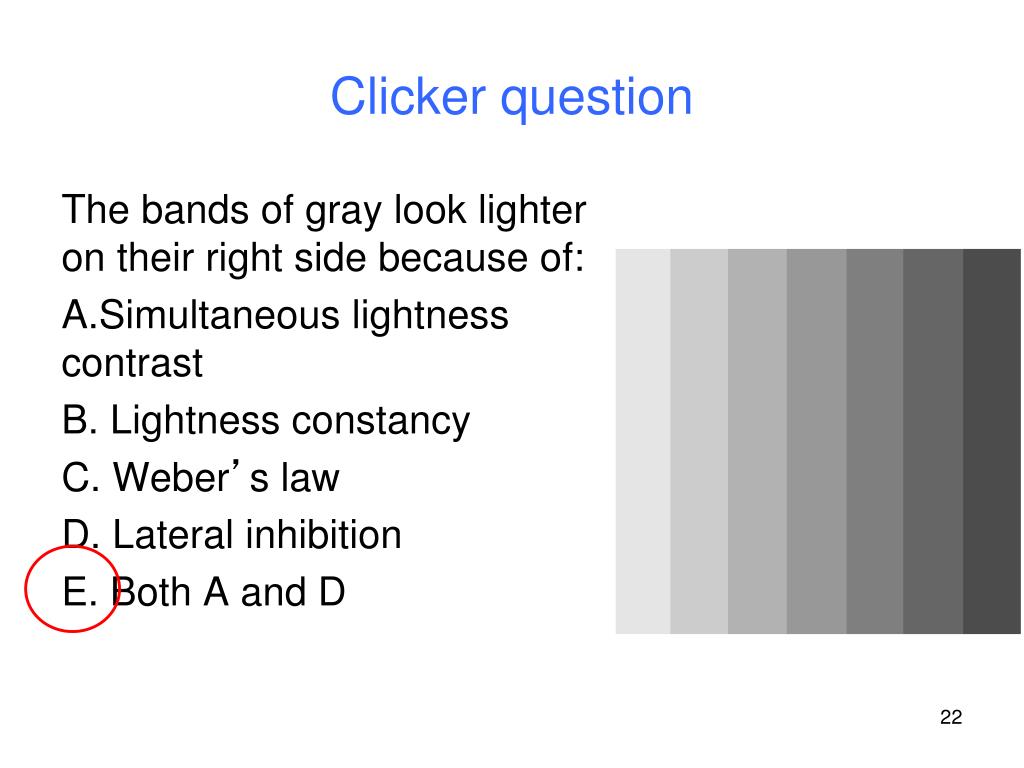 Clicker question

The bands of gray look lighter on their right side because of:

A.Simultaneous lightness contrast

B. Lightness constancy

C. Weber’s law

D. Lateral inhibition

E. Both A and D

22